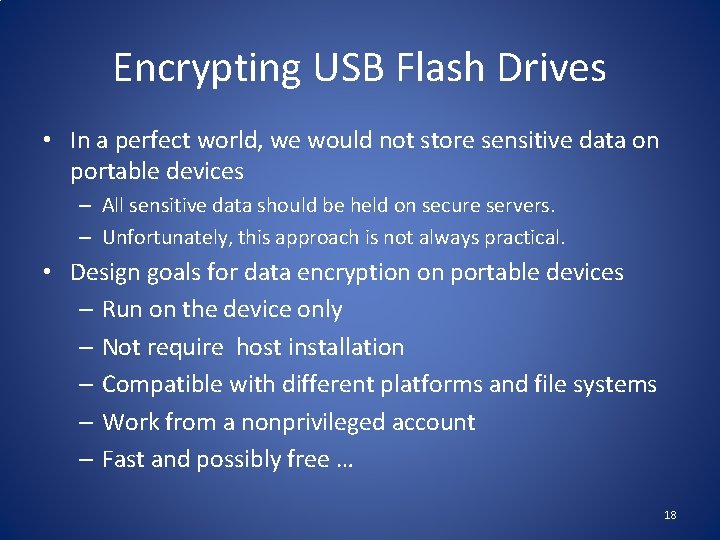 Encrypting USB Flash Drives

• In a perfect world, we would not store sensitive data on portable devices
– All sensitive data should be held on secure servers.
– Unfortunately, this approach is not always practical.

• Design goals for data encryption on portable devices
– Run on the device only
– Not require host installation
– Compatible with different platforms and file systems
– Work from a nonprivileged account
– Fast and possibly free …

18